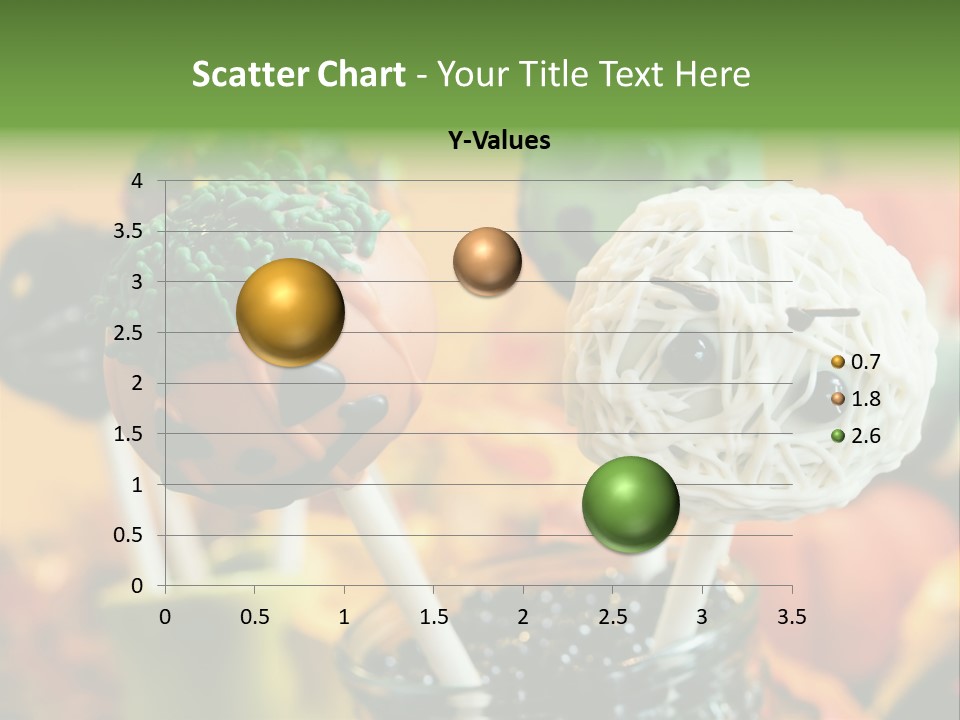 Scatter Chart - Your Title Text Here

Y-Values

4
3.5
3
2.5
2
1.5
1
0.5
0

0 0.5 1 1.5 2 2.5 3 3.5

0.7
1.8
2.6